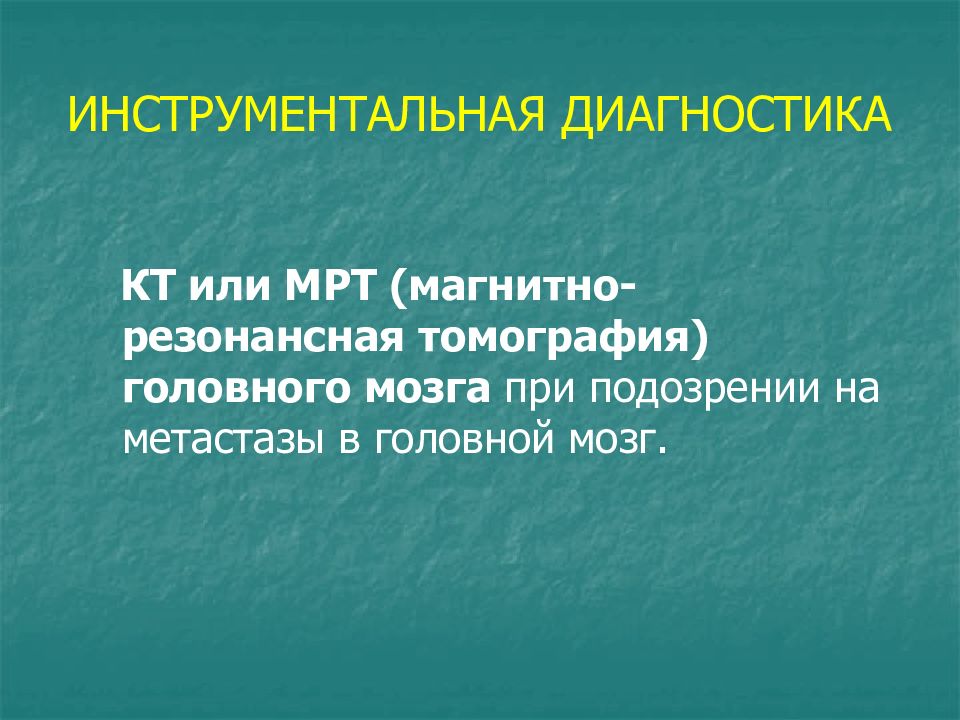 ИНСТРУМЕНТАЛЬНАЯ ДИАГНОСТИКА

КТ или МРТ (магнитно-резонансная томография) головного мозга при подозрении на метастазы в головной мозг.